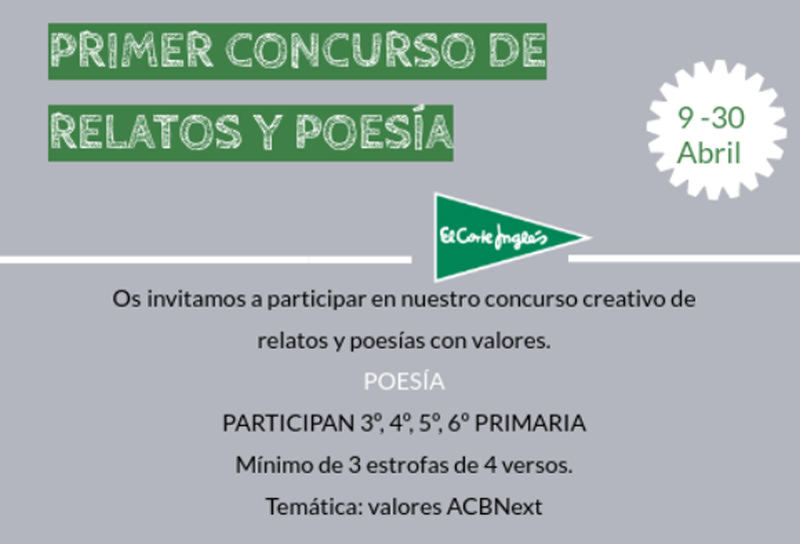 PRIMER CONCURSO DE RELATOS Y POESÍA

9 -30 Abril

El Corte Inglés

Os invitamos a participar en nuestro concurso creativo de relatos y poesías con valores.

POESÍA

PARTICIPAN 3º, 4º, 5º, 6º PRIMARIA

Mínimo de 3 estrofas de 4 versos.

Temática: valores ACBNext